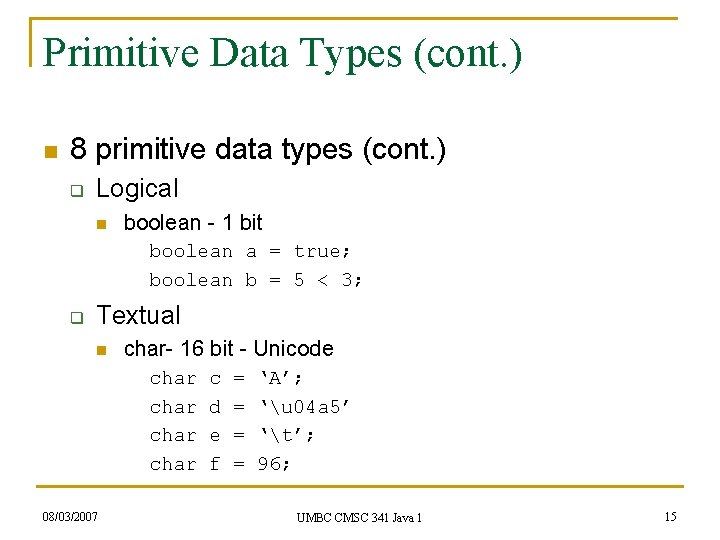 Primitive Data Types (cont.)

8 primitive data types (cont.)

Logical

boolean - 1 bit

boolean a = true;
boolean b = 5 < 3;

Textual

char- 16 bit - Unicode

char c = ‘A’;
char d = ‘\u04a5’
char e = ‘\t’;
char f = 96;

08/03/2007

UMBC CMSC 341 Java 1

15